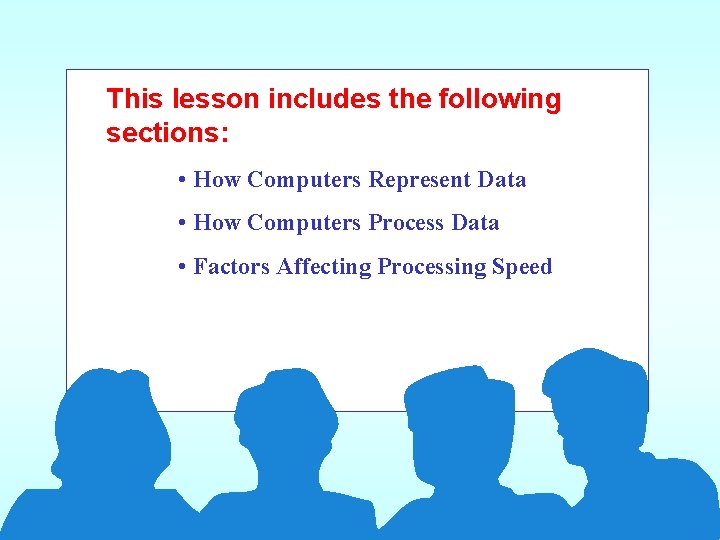 This lesson includes the following sections:

• How Computers Represent Data

• How Computers Process Data

• Factors Affecting Processing Speed